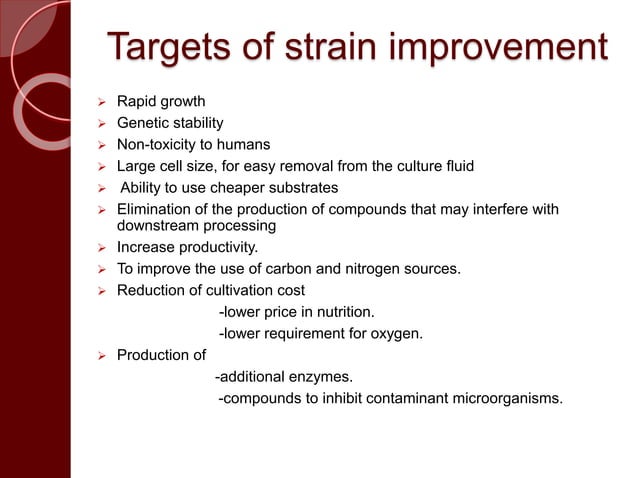 Targets of strain improvement

➢ Rapid growth
➢ Genetic stability
➢ Non-toxicity to humans
➢ Large cell size, for easy removal from the culture fluid
➢ Ability to use cheaper substrates
➢ Elimination of the production of compounds that may interfere with downstream processing
➢ Increase productivity.
➢ To improve the use of carbon and nitrogen sources.
➢ Reduction of cultivation cost
-lower price in nutrition.
-lower requirement for oxygen.
➢ Production of
-additional enzymes.
-compounds to inhibit contaminant microorganisms.